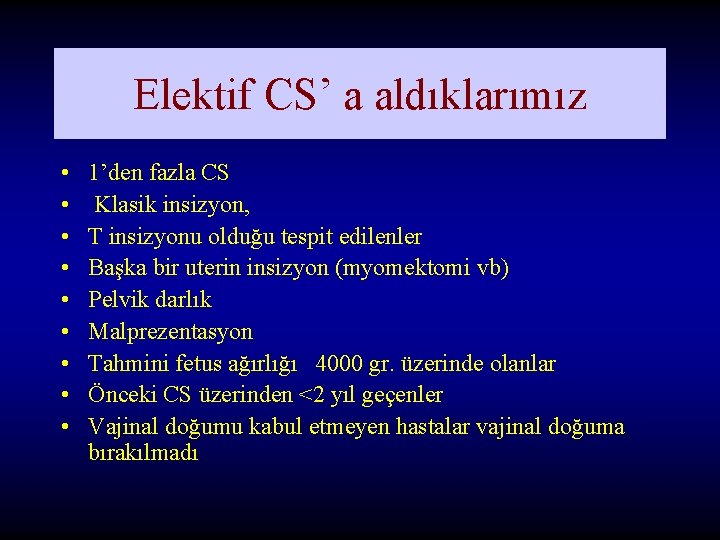 Elektif CS' a aldıklarımız

• 1'den fazla CS
• Klasik insizyon,
• T insizyonu olduğu tespit edilenler
• Başka bir uterin insizyon (myomektomi vb)
• Pelvik darlık
• Malprezentasyon
• Tahmini fetus ağırlığı 4000 gr. üzerinde olanlar
• Önceki CS üzerinden <2 yıl geçenler
• Vajinal doğumu kabul etmeyen hastalar vajinal doğuma bırakılmadı